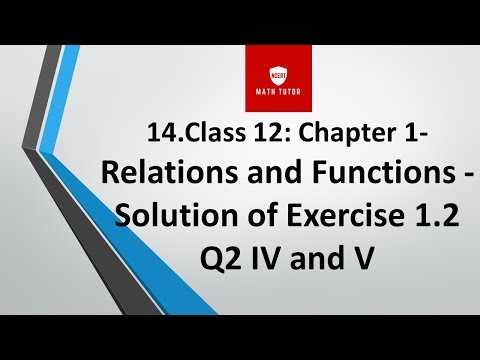 NCERT
MATH TUTOR

14.Class 12: Chapter 1-
Relations and Functions -
Solution of Exercise 1.2
Q2 IV and V